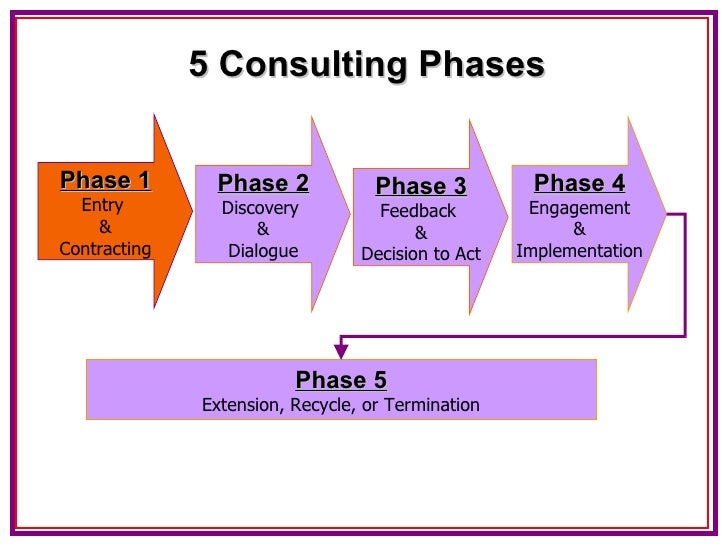 5 Consulting Phases

Phase 1
Entry
&
Contracting

Phase 2
Discovery
&
Dialogue

Phase 3
Feedback
&
Decision to Act

Phase 4
Engagement
&
Implementation

Phase 5
Extension, Recycle, or Termination